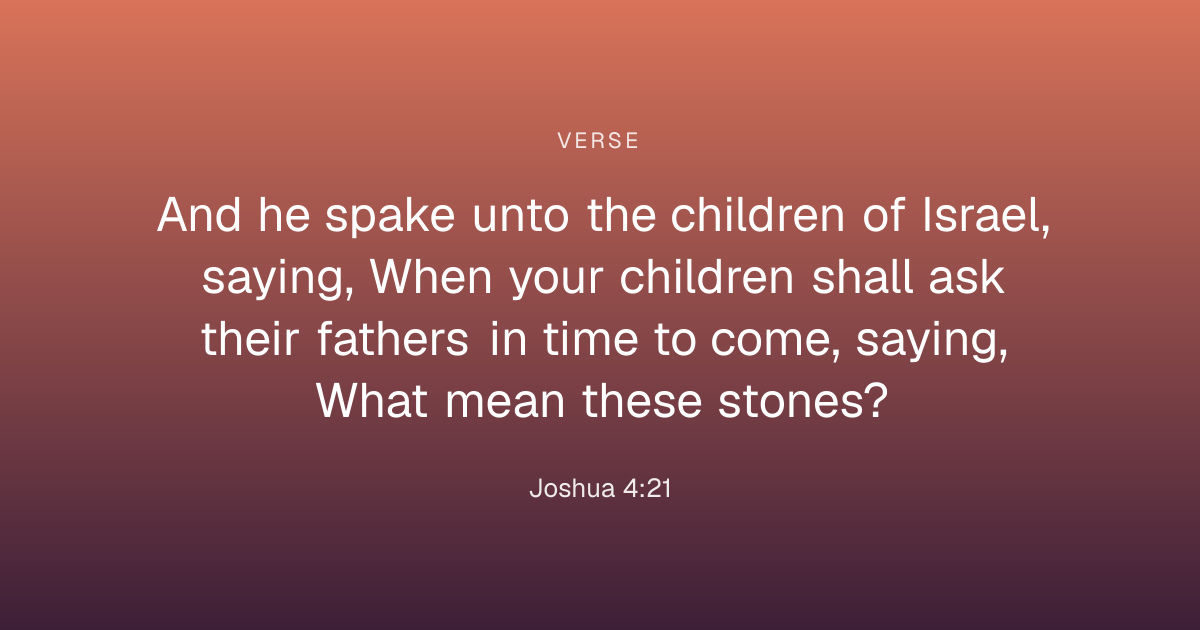 VERSE

And he spake unto the children of Israel, saying, When your children shall ask their fathers in time to come, saying, What mean these stones?

Joshua 4:21